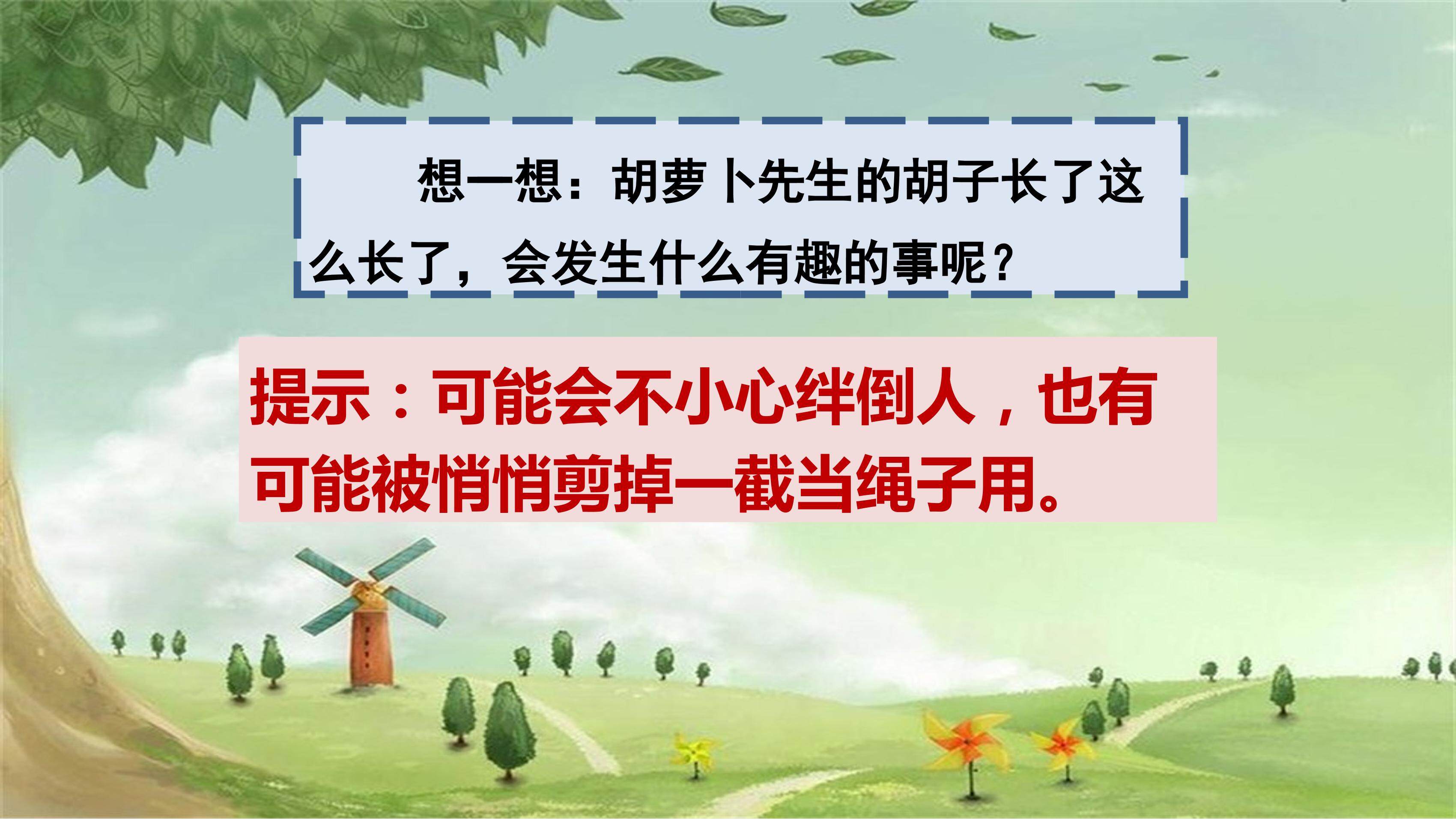 想一想：胡萝卜先生的胡子长了这么长了，会发生什么有趣的事呢？

提示：可能会不小心绊倒人，也有可能被悄悄剪掉一截当绳子用。